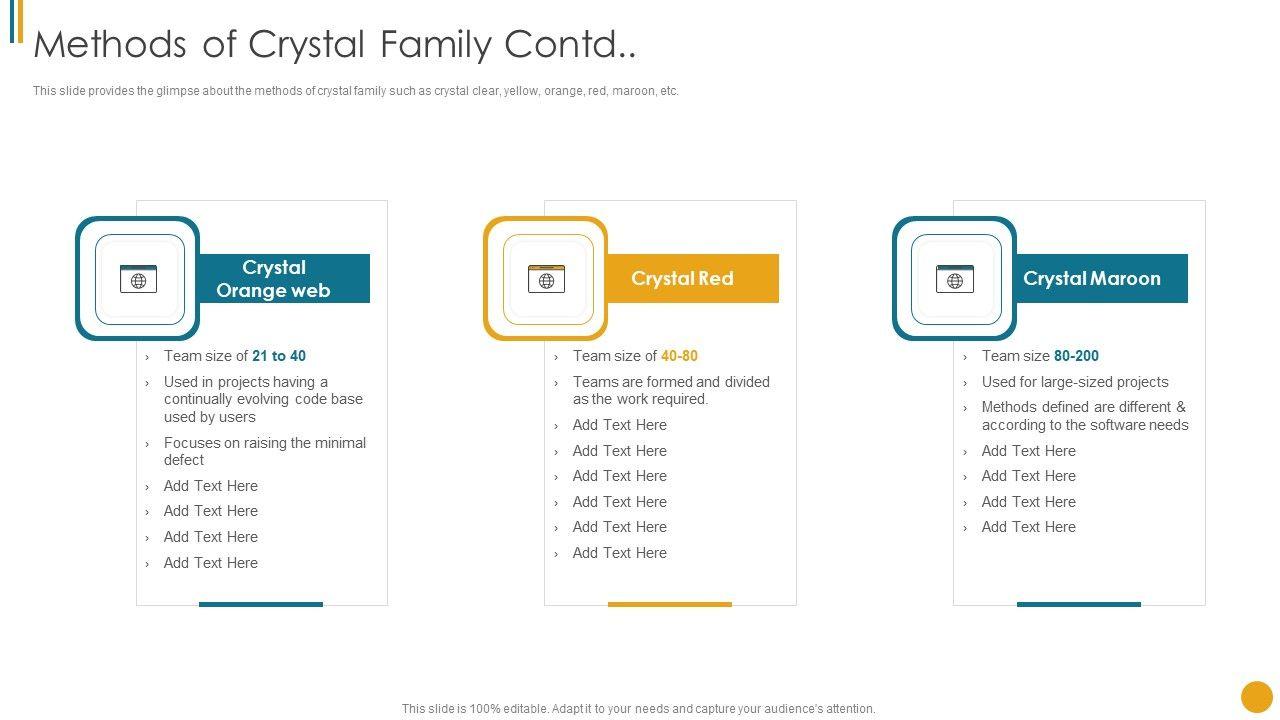 Methods of Crystal Family Contd..

This slide provides the glimpse about the methods of crystal family such as crystal clear, yellow, orange, red, maroon, etc.

Crystal Orange web

› Team size of 21 to 40
› Used in projects having a continually evolving code base used by users
› Focuses on raising the minimal defect
› Add Text Here
› Add Text Here
› Add Text Here
› Add Text Here

Crystal Red

› Team size of 40-80
› Teams are formed and divided as the work required.
› Add Text Here
› Add Text Here
› Add Text Here
› Add Text Here
› Add Text Here
› Add Text Here

Crystal Maroon

› Team size 80-200
› Used for large-sized projects
› Methods defined are different & according to the software needs
› Add Text Here
› Add Text Here
› Add Text Here
› Add Text Here

This slide is 100% editable. Adapt it to your needs and capture your audience's attention.